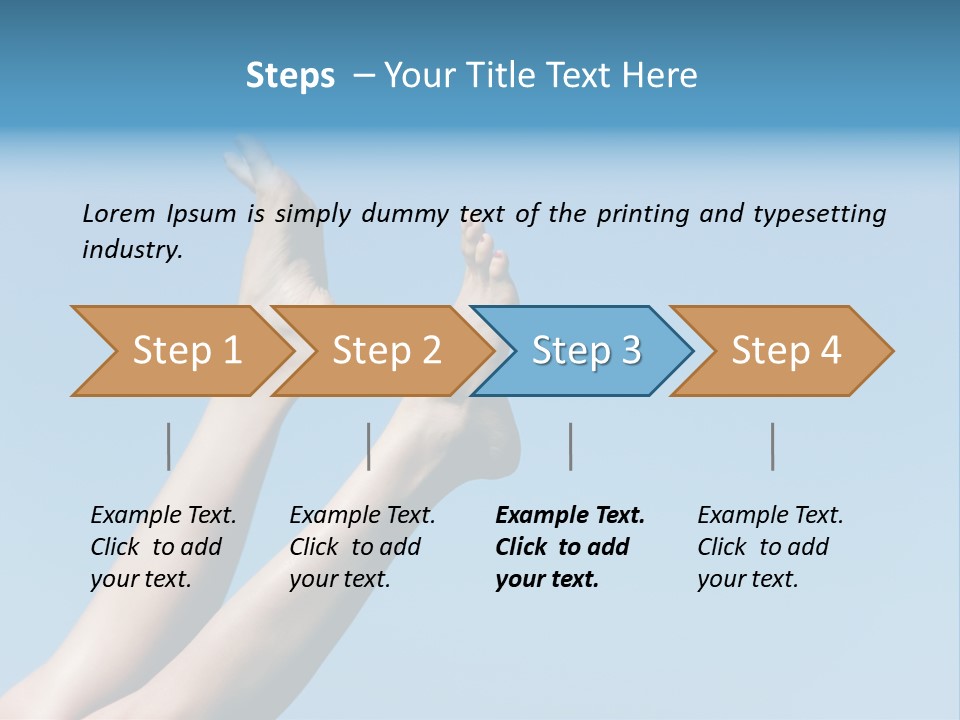 Steps – Your Title Text Here

Lorem Ipsum is simply dummy text of the printing and typesetting industry.

Step 1

Step 2

Step 3

Step 4

Example Text. Click to add your text.

Example Text. Click to add your text.

Example Text. Click to add your text.

Example Text. Click to add your text.